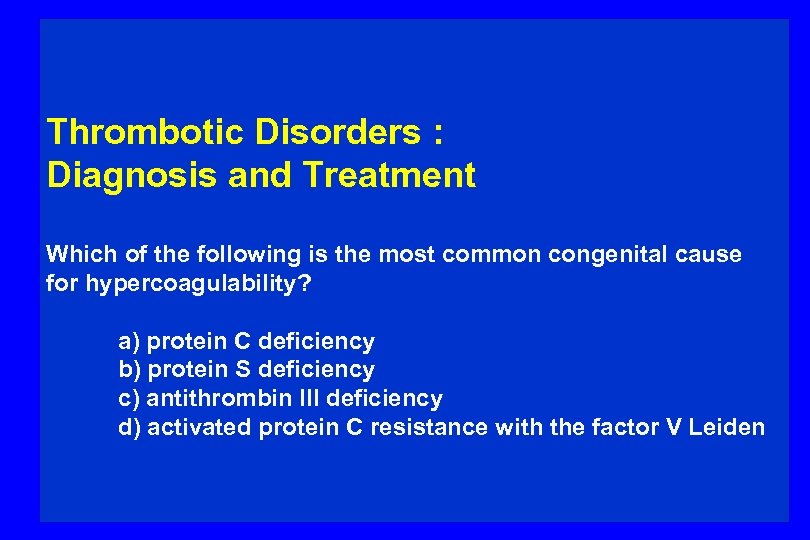 Thrombotic Disorders :
Diagnosis and Treatment

Which of the following is the most common congenital cause for hypercoagulability?

a) protein C deficiency
b) protein S deficiency
c) antithrombin III deficiency
d) activated protein C resistance with the factor V Leiden